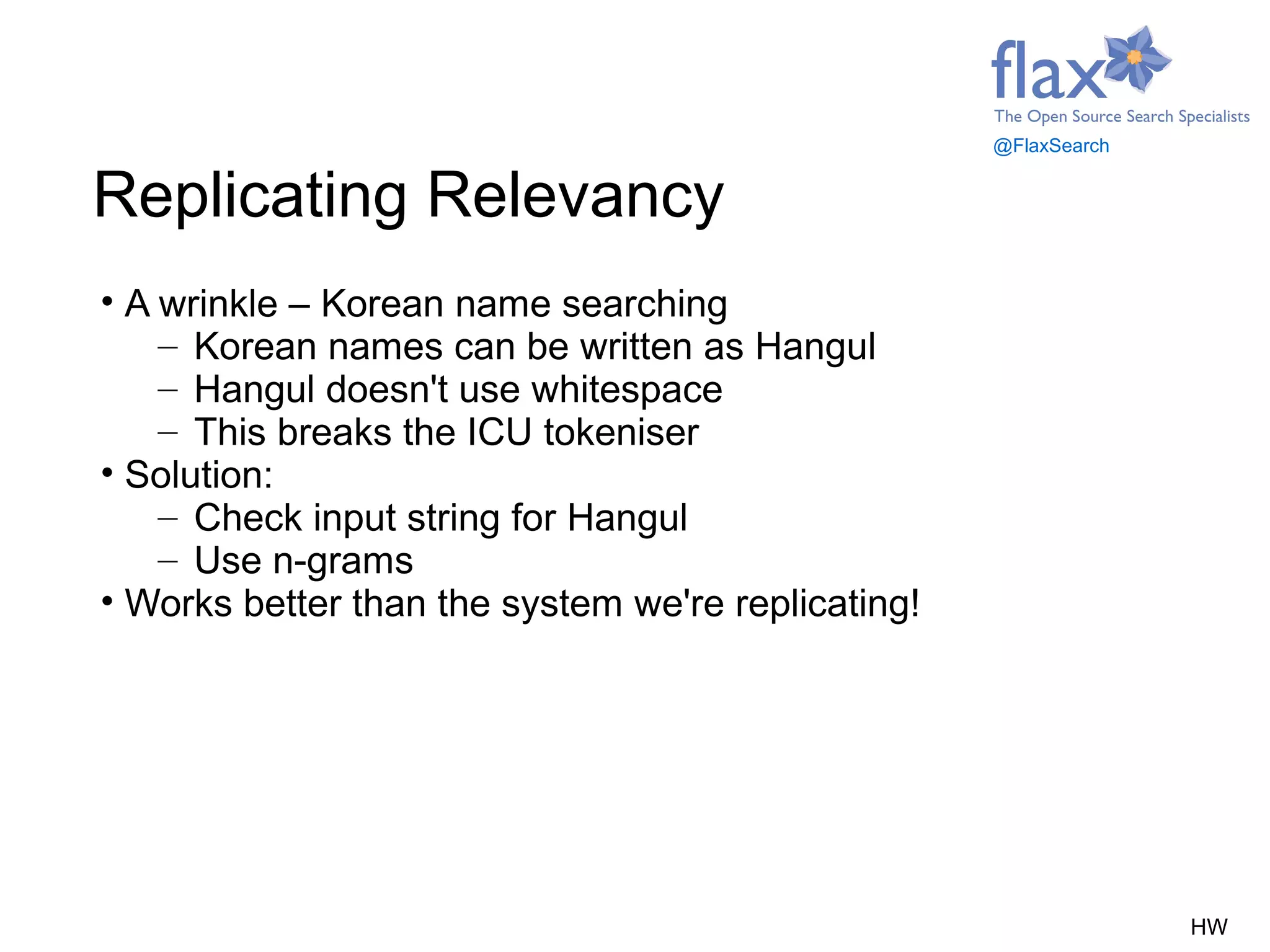 flax
The Open Source Search Specialists
@FlaxSearch

Replicating Relevancy

• A wrinkle – Korean name searching
  – Korean names can be written as Hangul
  – Hangul doesn't use whitespace
  – This breaks the ICU tokeniser
• Solution:
  – Check input string for Hangul
  – Use n-grams
• Works better than the system we're replicating!

HW